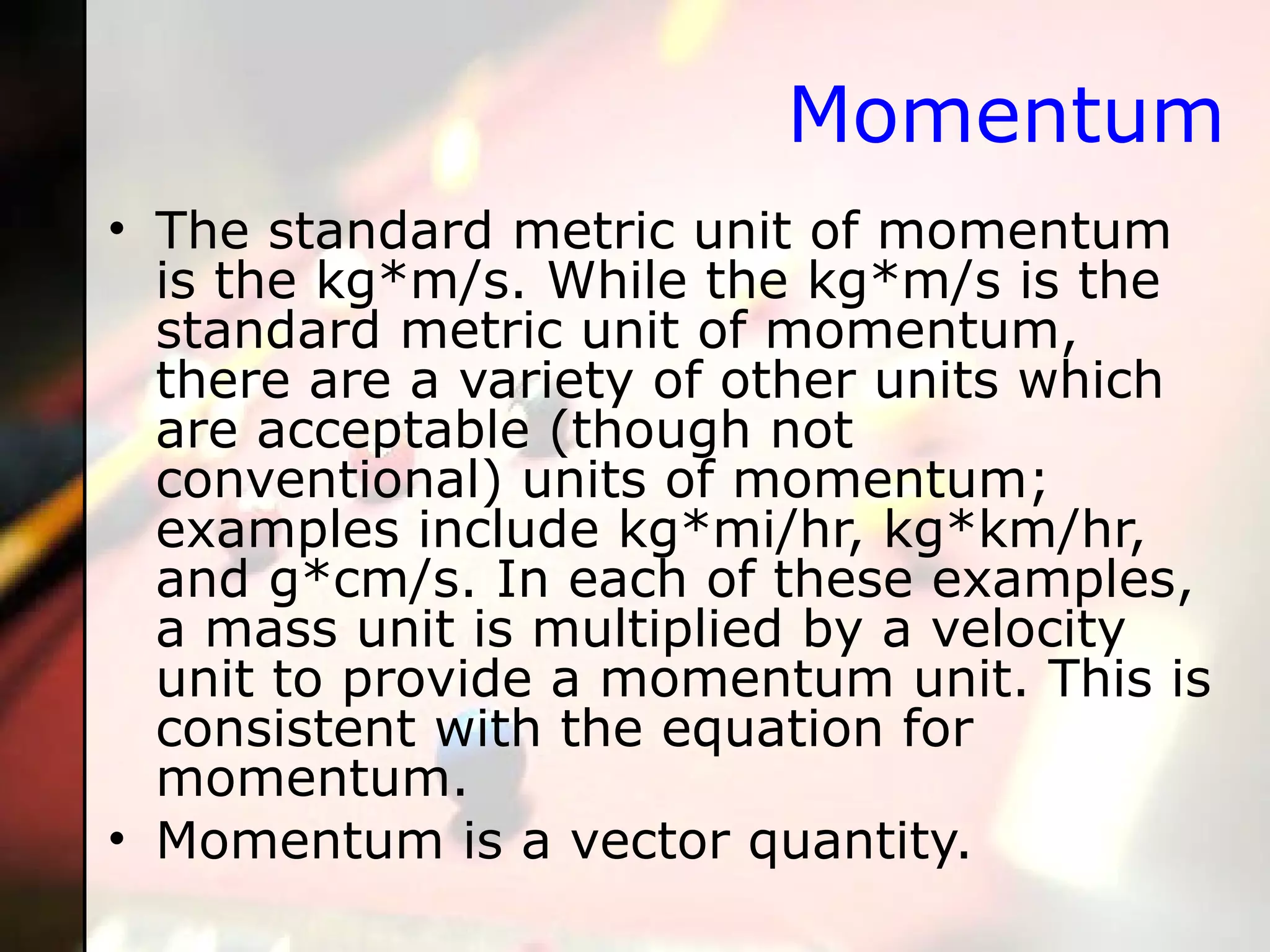 Momentum

• The standard metric unit of momentum is the kg*m/s. While the kg*m/s is the standard metric unit of momentum, there are a variety of other units which are acceptable (though not conventional) units of momentum; examples include kg*mi/hr, kg*km/hr, and g*cm/s. In each of these examples, a mass unit is multiplied by a velocity unit to provide a momentum unit. This is consistent with the equation for momentum.
• Momentum is a vector quantity.